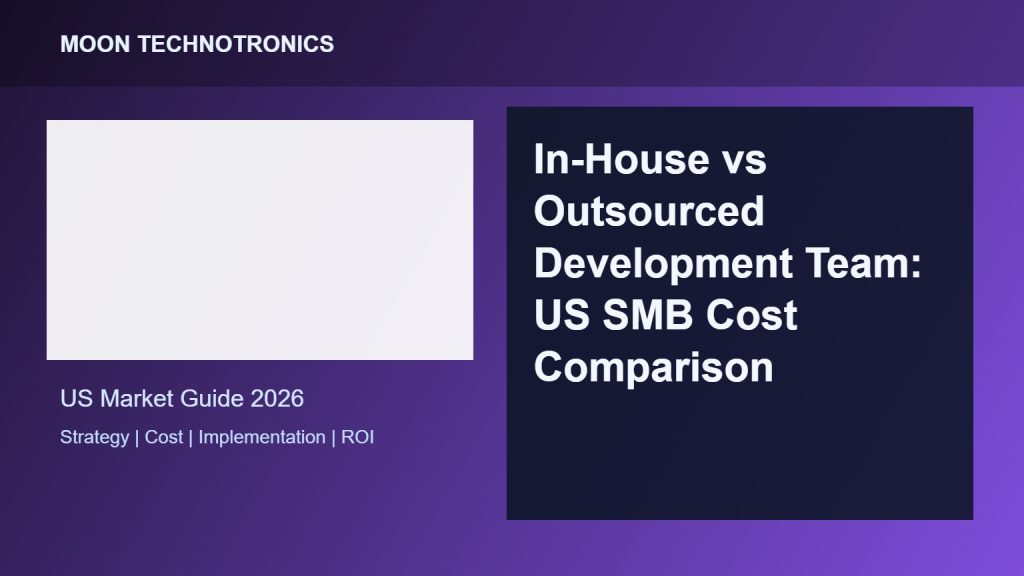 MOON TECHNOTRONICS

US Market Guide 2026

Strategy | Cost | Implementation | ROI

In-House vs Outsourced Development Team: US SMB Cost Comparison